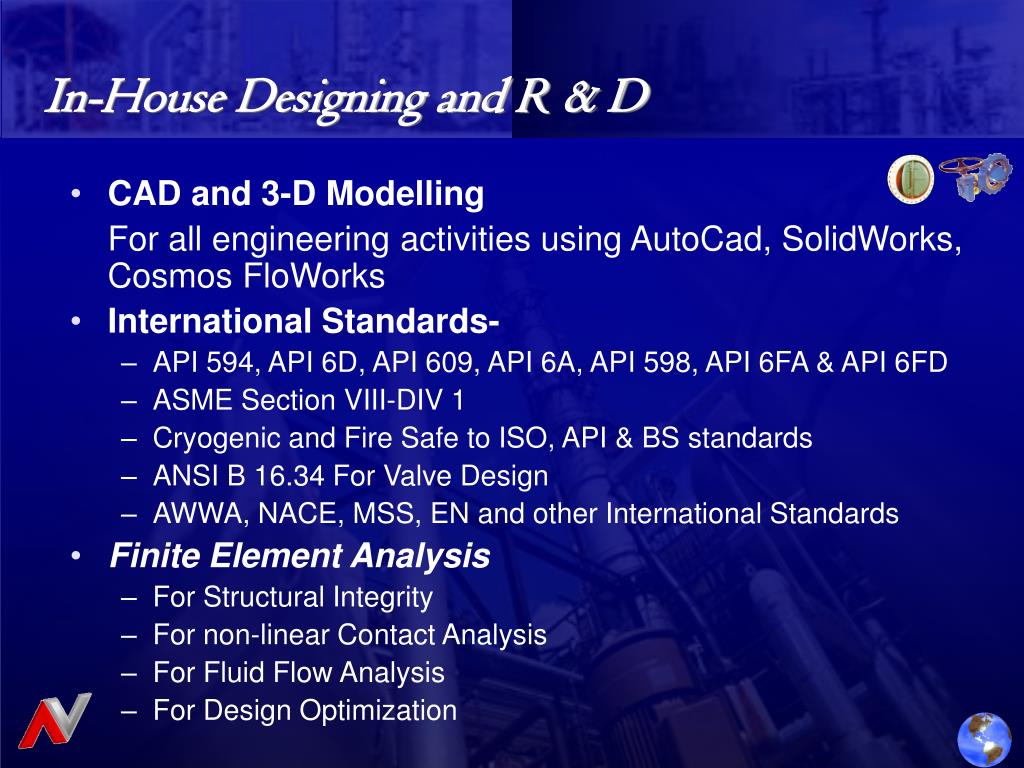 In-House Designing and R & D

• CAD and 3-D Modelling

For all engineering activities using AutoCad, SolidWorks, Cosmos FloWorks

• International Standards-
– API 594, API 6D, API 609, API 6A, API 598, API 6FA & API 6FD
– ASME Section VIII-DIV 1
– Cryogenic and Fire Safe to ISO, API & BS standards
– ANSI B 16.34 For Valve Design
– AWWA, NACE, MSS, EN and other International Standards

• Finite Element Analysis
– For Structural Integrity
– For non-linear Contact Analysis
– For Fluid Flow Analysis
– For Design Optimization